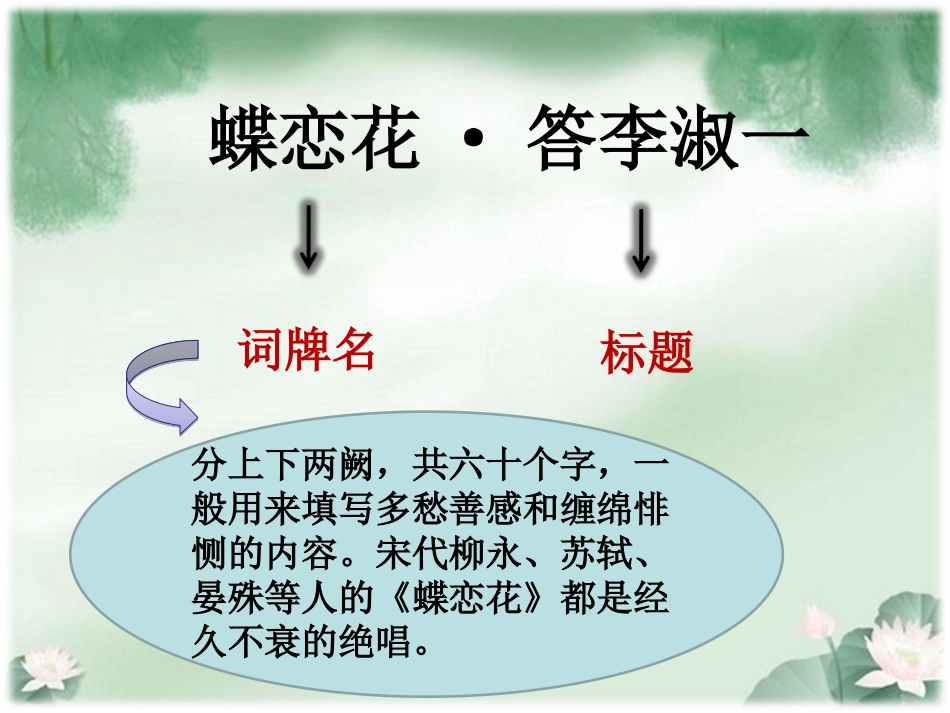 蝶恋花 · 答李淑一

词牌名

标题

分上下两阙，共六十个字，一般用来填写多愁善感和缠绵悱恻的内容。宋代柳永、苏轼、晏殊等人的《蝶恋花》都是经久不衰的绝唱。